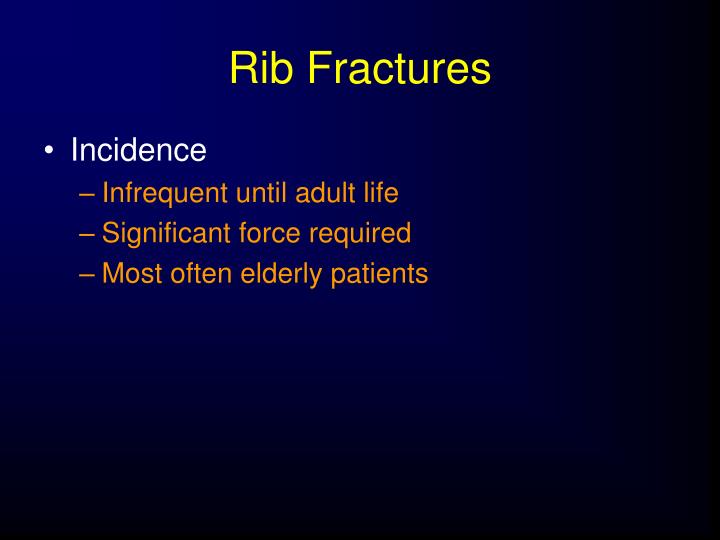 Rib Fractures

• Incidence
– Infrequent until adult life
– Significant force required
– Most often elderly patients